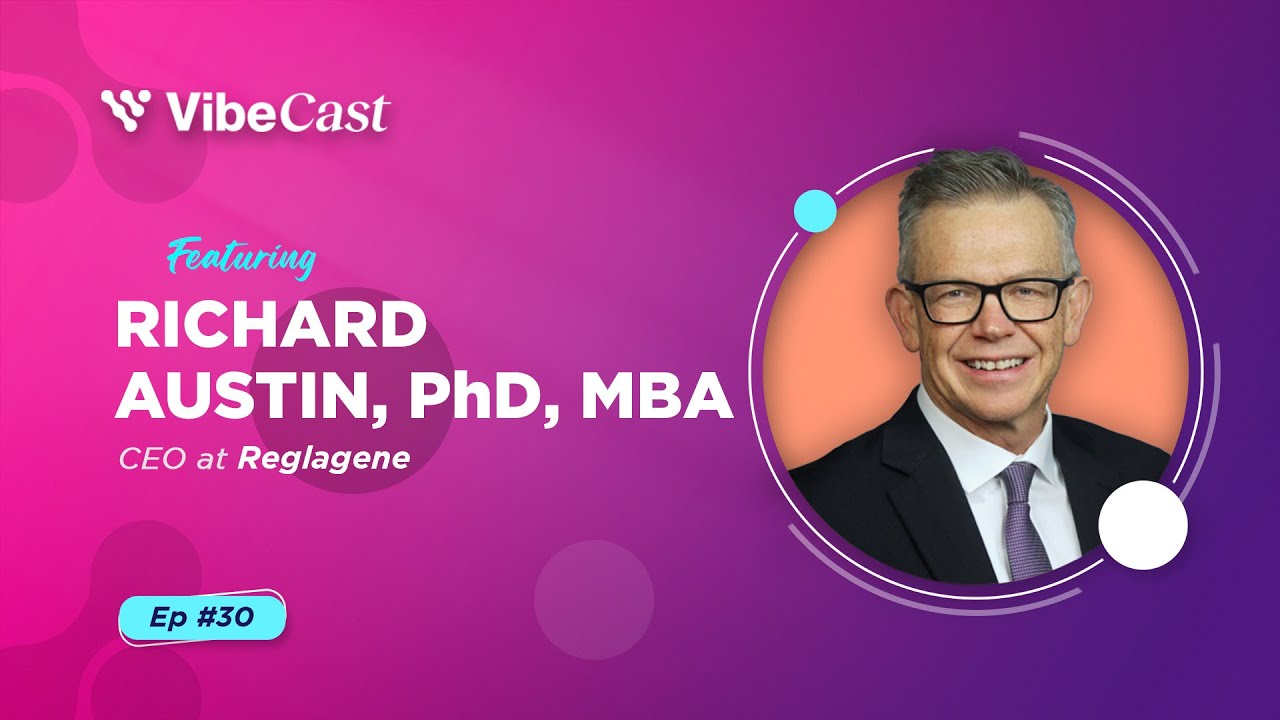 VibeCast

Featuring
RICHARD AUSTIN, PhD, MBA
CEO at Reglagene

Ep #30